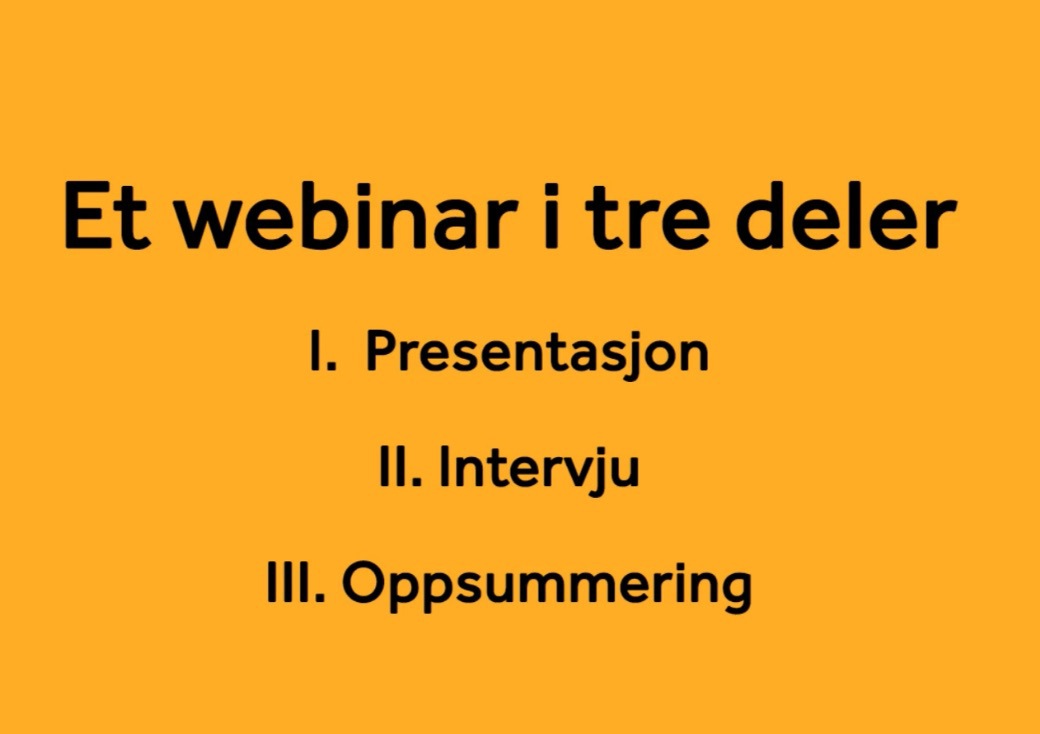 Et webinar i tre deler

I. Presentasjon

II. Intervju

III. Oppsummering